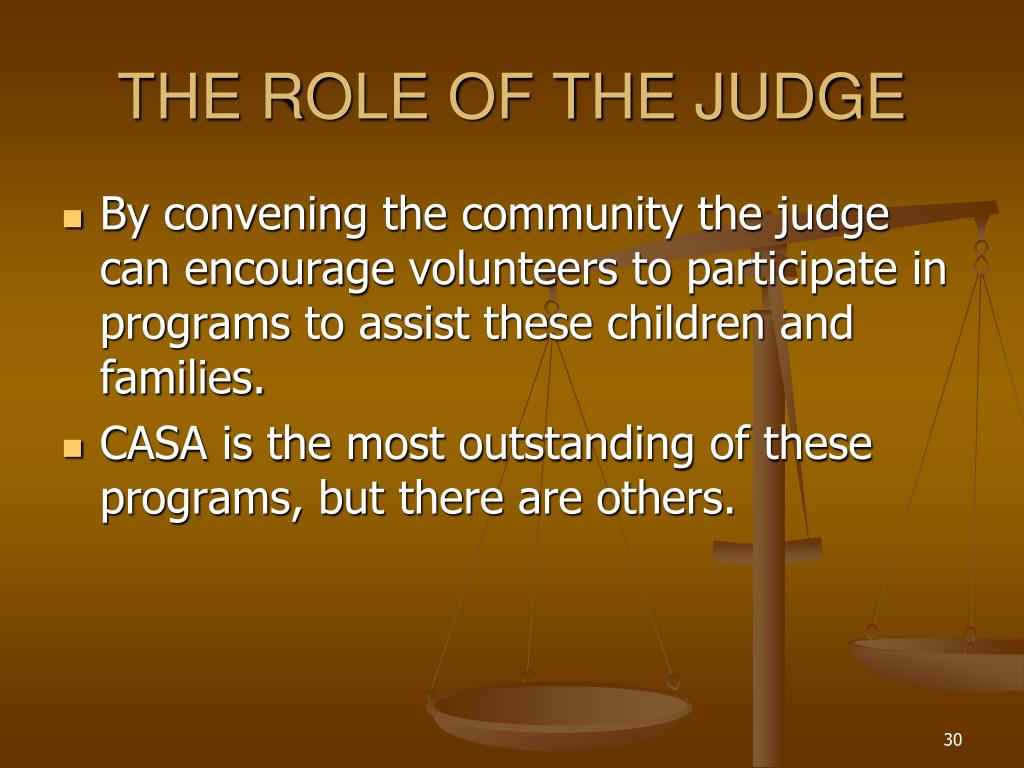 THE ROLE OF THE JUDGE

- By convening the community the judge can encourage volunteers to participate in programs to assist these children and families.
- CASA is the most outstanding of these programs, but there are others.

30